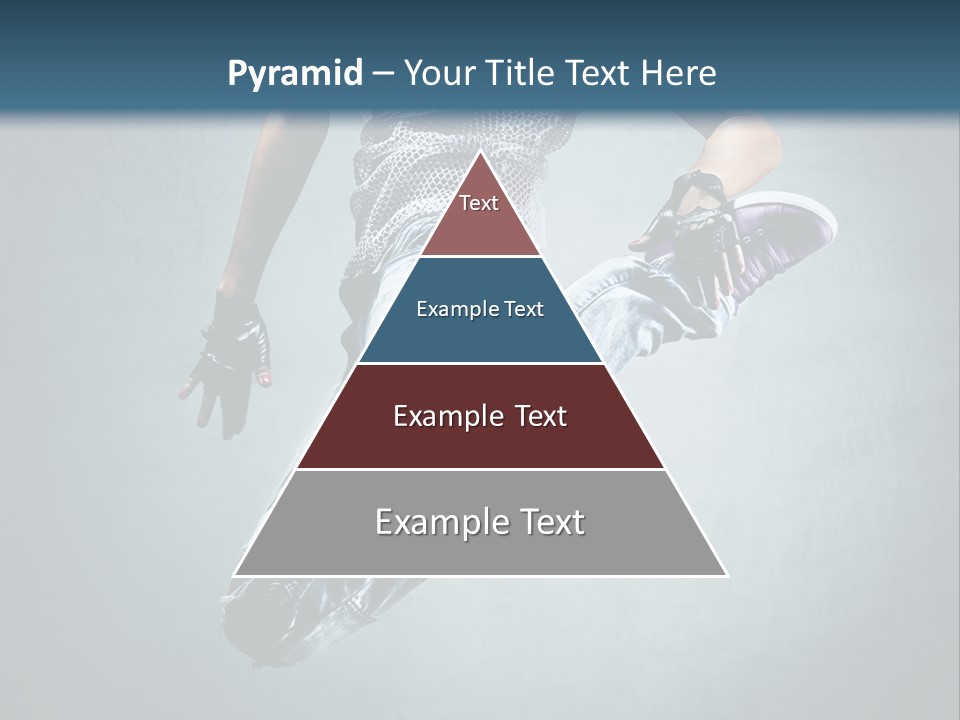 Pyramid – Your Title Text Here

Text

Example Text

Example Text

Example Text